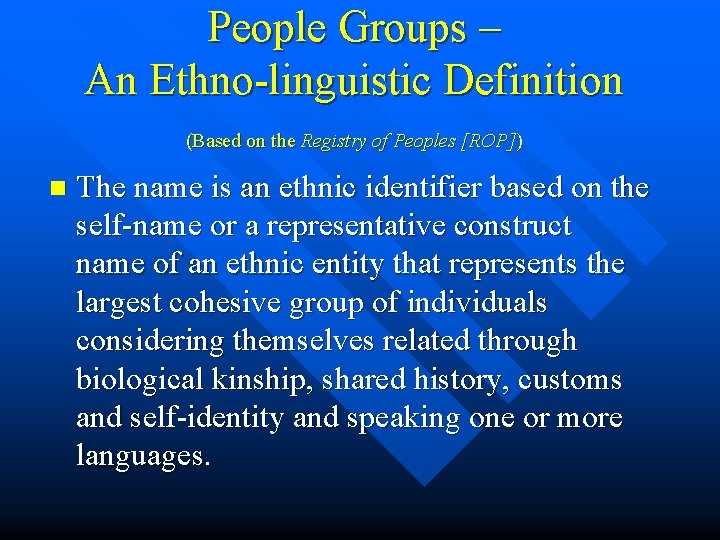 People Groups –
An Ethno-linguistic Definition

(Based on the Registry of Peoples [ROP])

The name is an ethnic identifier based on the self-name or a representative construct name of an ethnic entity that represents the largest cohesive group of individuals considering themselves related through biological kinship, shared history, customs and self-identity and speaking one or more languages.